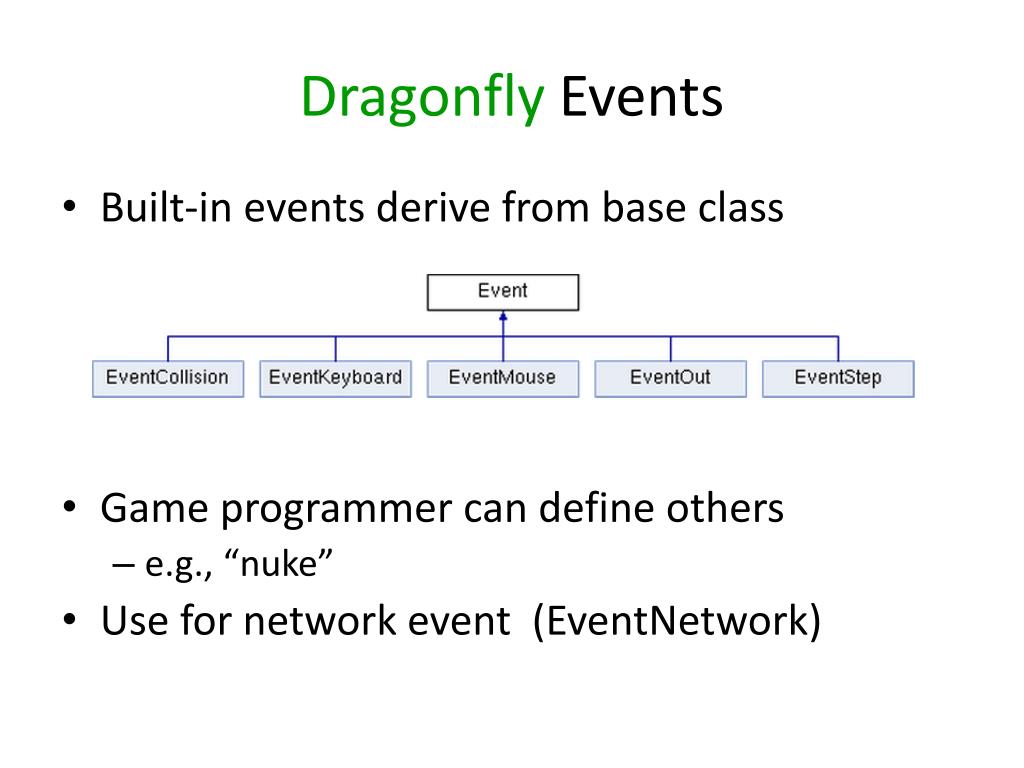 Dragonfly Events

• Built-in events derive from base class

Event

EventCollision
EventKeyboard
EventMouse
EventOut
EventStep

• Game programmer can define others
– e.g., “nuke”
• Use for network event (EventNetwork)